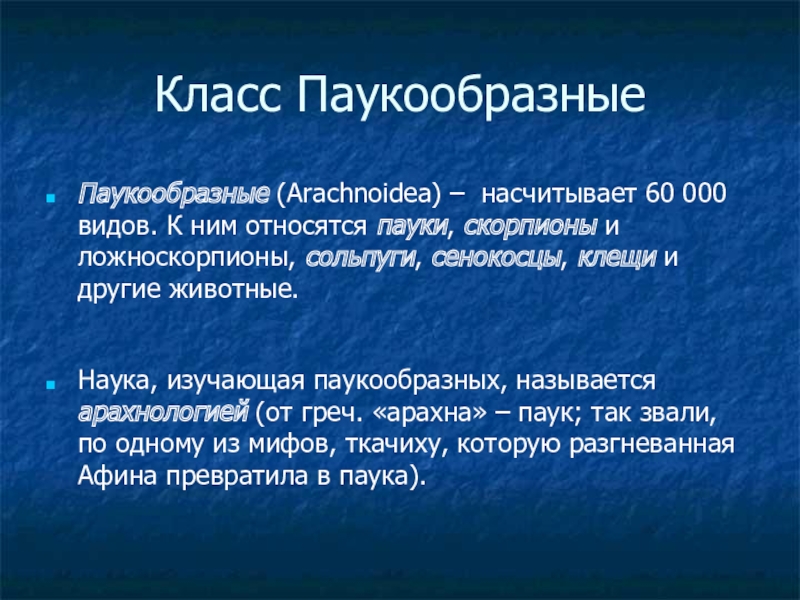 Класс Паукообразные

Паукообразные (Arachnoidea) – насчитывает 60 000 видов. К ним относятся пауки, скорпионы и ложноскорпионы, сольпуги, сенокосцы, клещи и другие животные.

Наука, изучающая паукообразных, называется арахнологией (от греч. «арахна» – паук; так звали, по одному из мифов, ткачиху, которую разгневанная Афина превратила в паука).